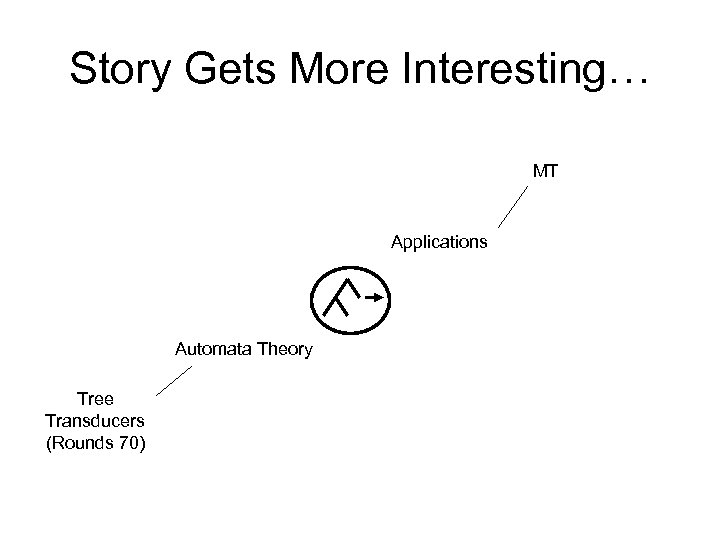 Story Gets More Interesting…

MT

Applications

Automata Theory

Tree
Transducers
(Rounds 70)